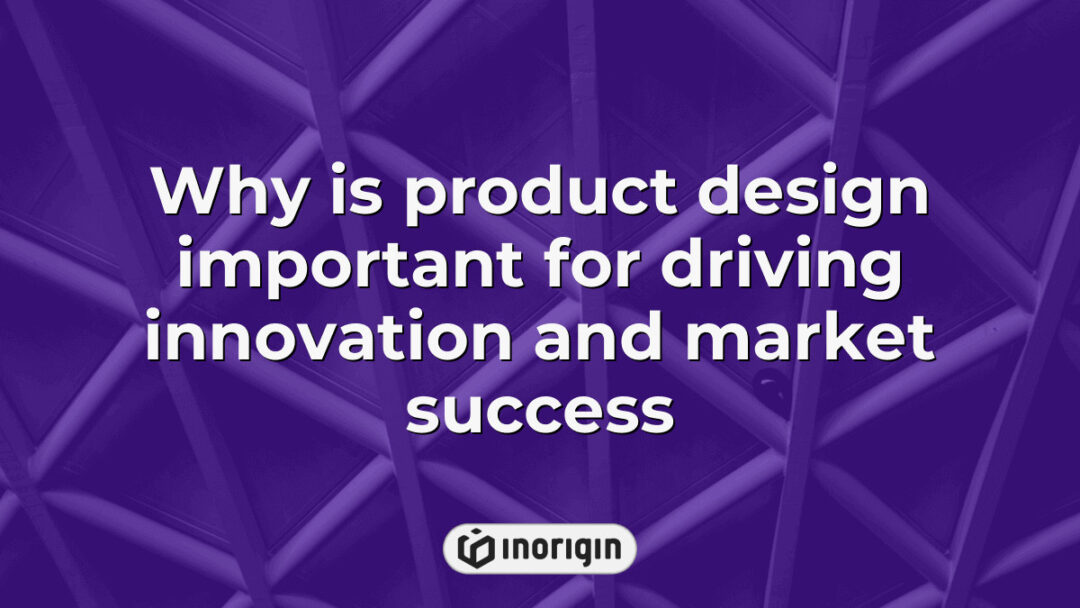 Why is product design important for driving innovation and market success

inorigin